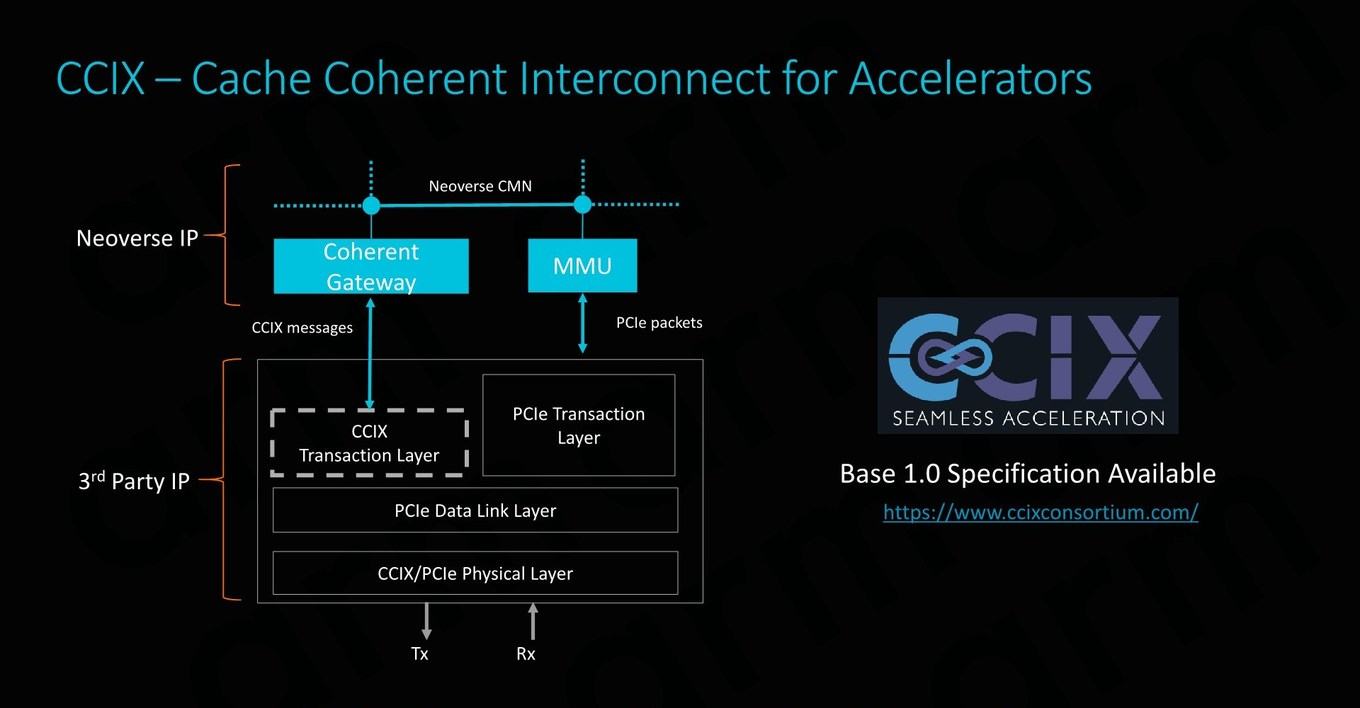 CCIX – Cache Coherent Interconnect for Accelerators

Neoverse IP

Neoverse CMN

Coherent Gateway

MMU

CCIX messages

PCIe packets

3$^{rd}$ Party IP

CCIX Transaction Layer

PCIe Transaction Layer

PCIe Data Link Layer

CCIX/PCIe Physical Layer

Tx

Rx

CCIX

SEAMLESS ACCELERATION

Base 1.0 Specification Available

https://www.ccixconsortium.com/